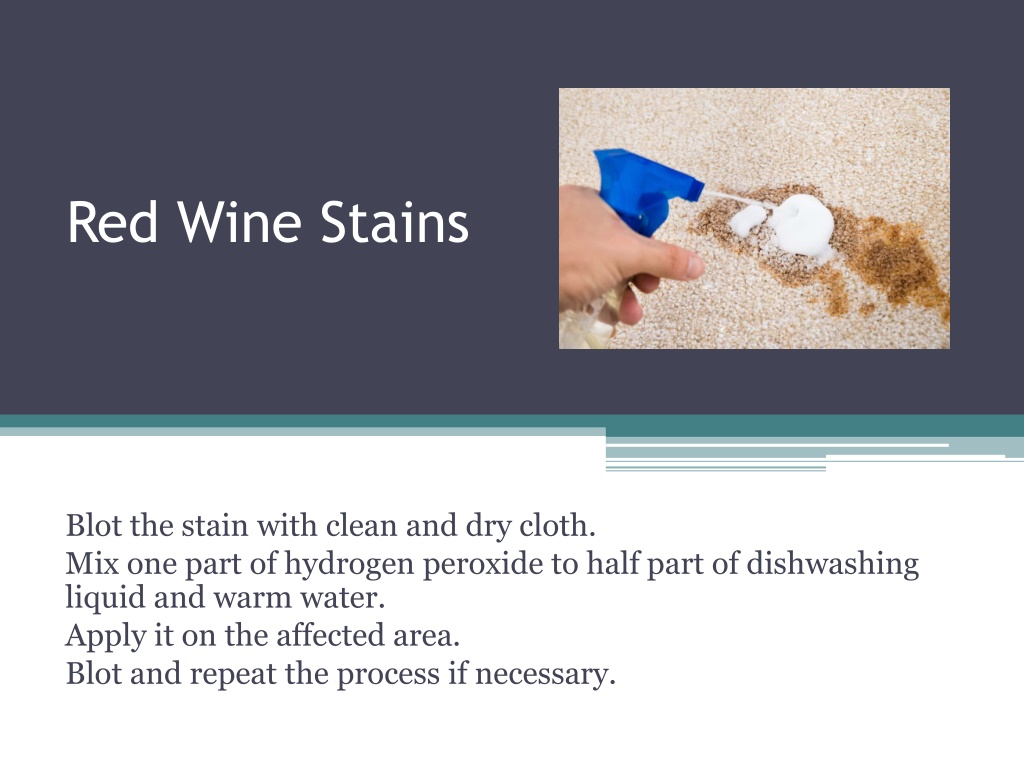 Red Wine Stains

Blot the stain with clean and dry cloth.
Mix one part of hydrogen peroxide to half part of dishwashing liquid and warm water.
Apply it on the affected area.
Blot and repeat the process if necessary.